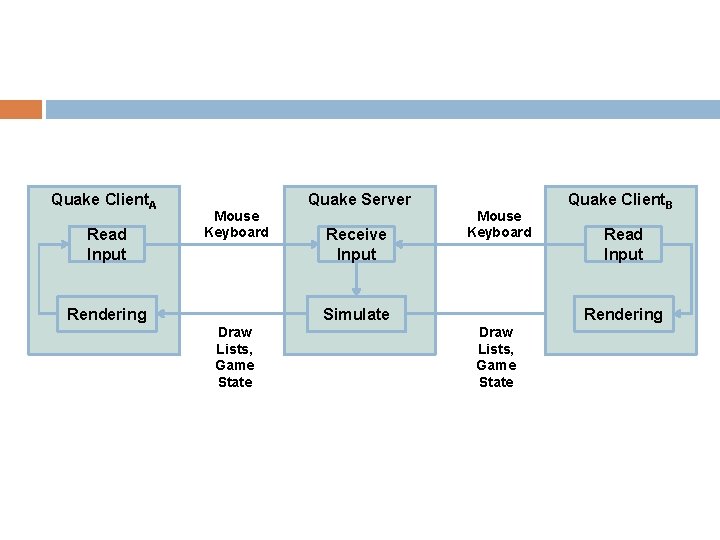 Quake Client$_A$

Read Input

Rendering

Mouse Keyboard

Draw Lists, Game State

Quake Server

Receive Input

Simulate

Mouse Keyboard

Draw Lists, Game State

Quake Client$_B$

Read Input

Rendering